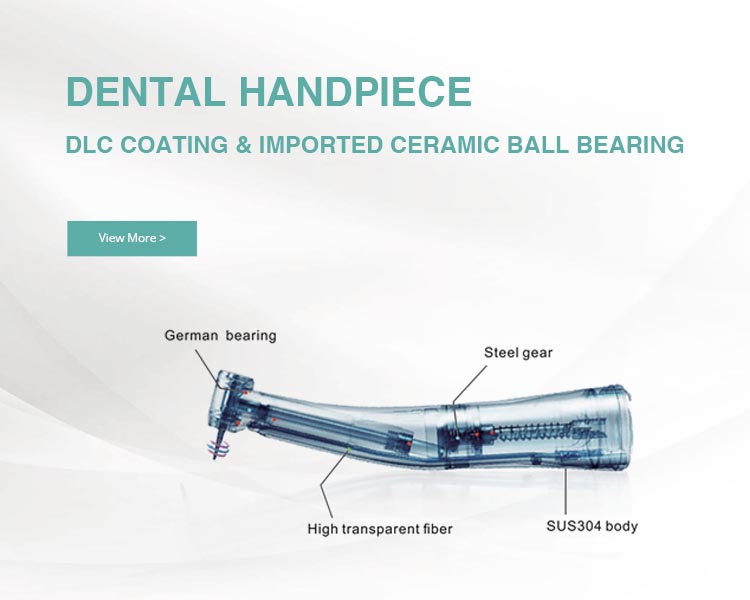 DENTAL HANDPIECE

DLC COATING & IMPORTED CERAMIC BALL BEARING

View More >

German bearing

Steel gear

High transparent fiber

SUS304 body